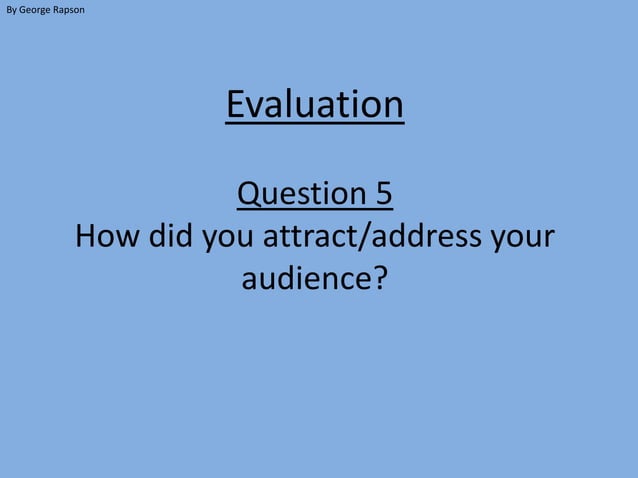 By George Rapson

Evaluation

Question 5
How did you attract/address your audience?